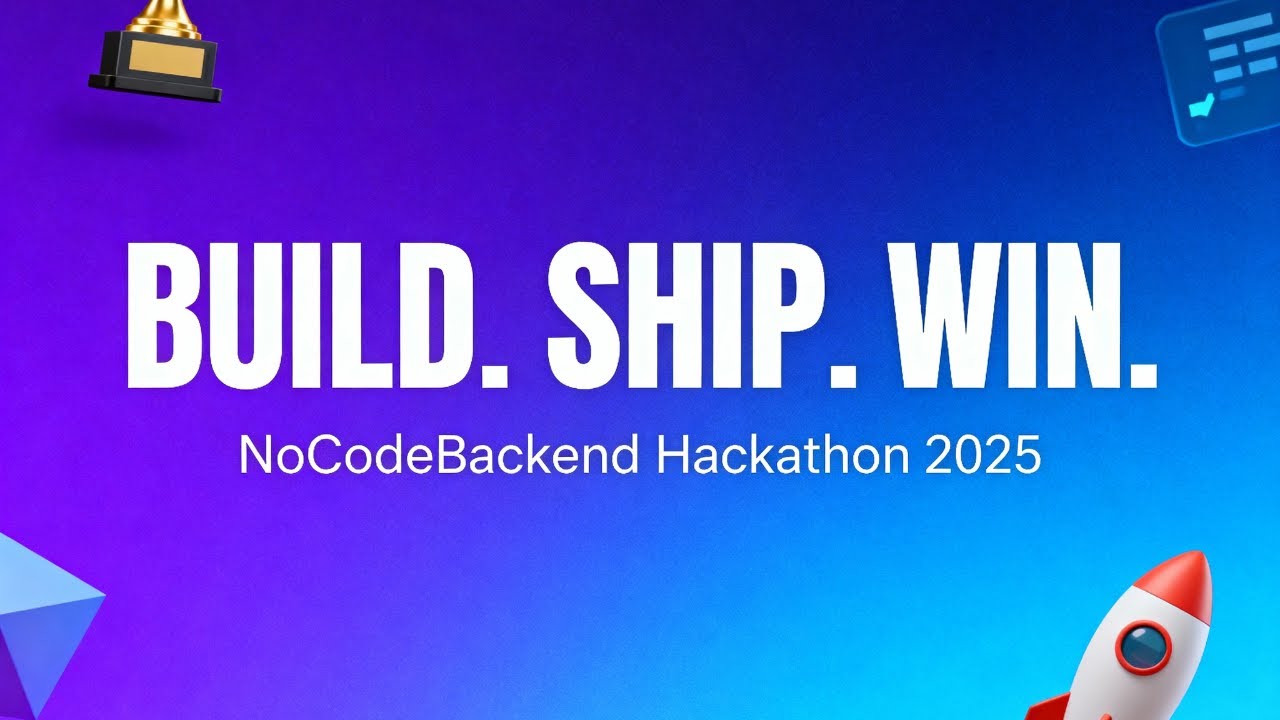 BUILD. SHIP. WIN.

NoCodeBackend Hackathon 2025